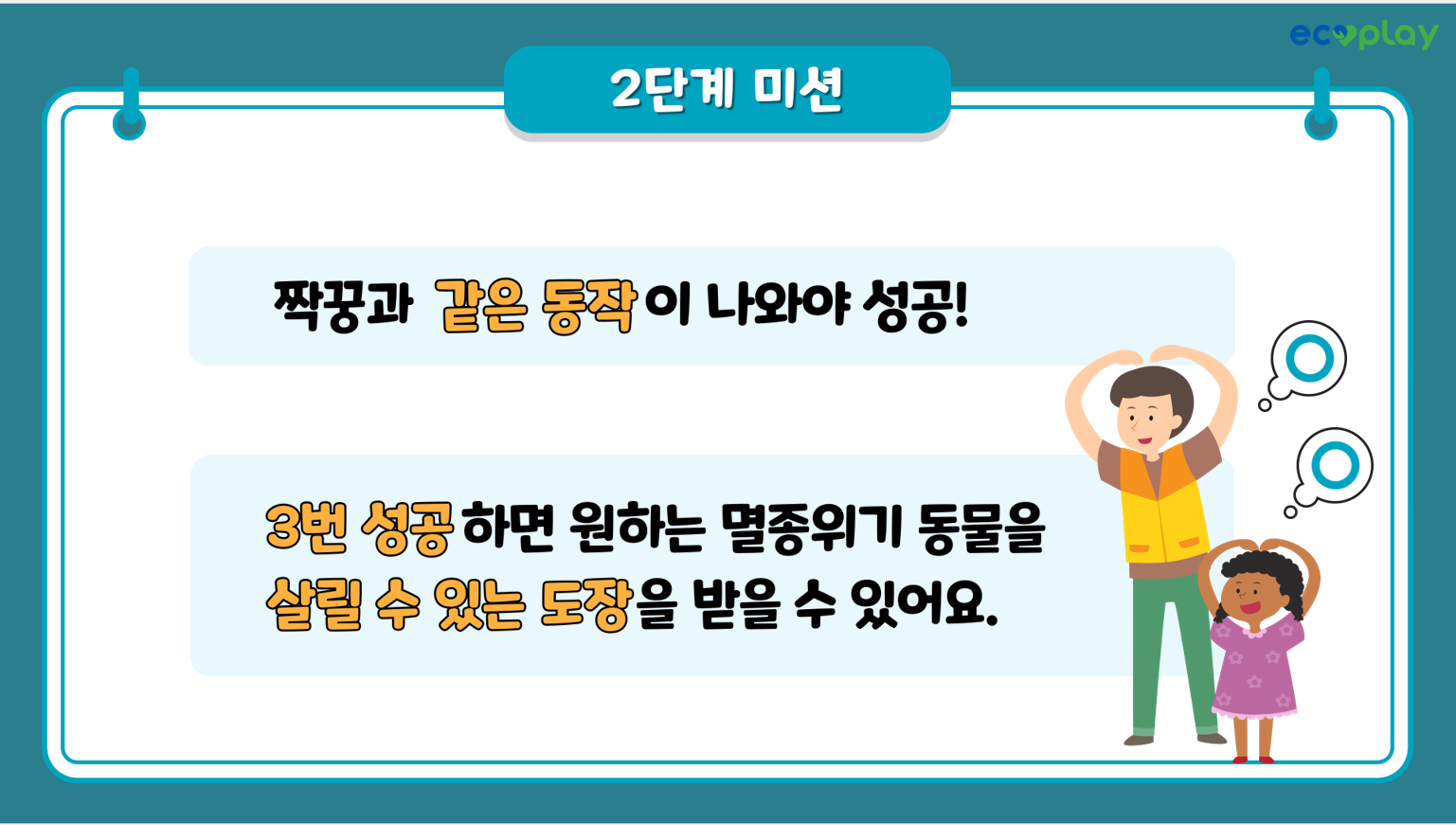 ecoplay

2단계 미션

짝꿍과 같은 동작이 나와야 성공!

3번 성공하면 원하는 멸종위기 동물을 살릴 수 있는 도장을 받을 수 있어요.